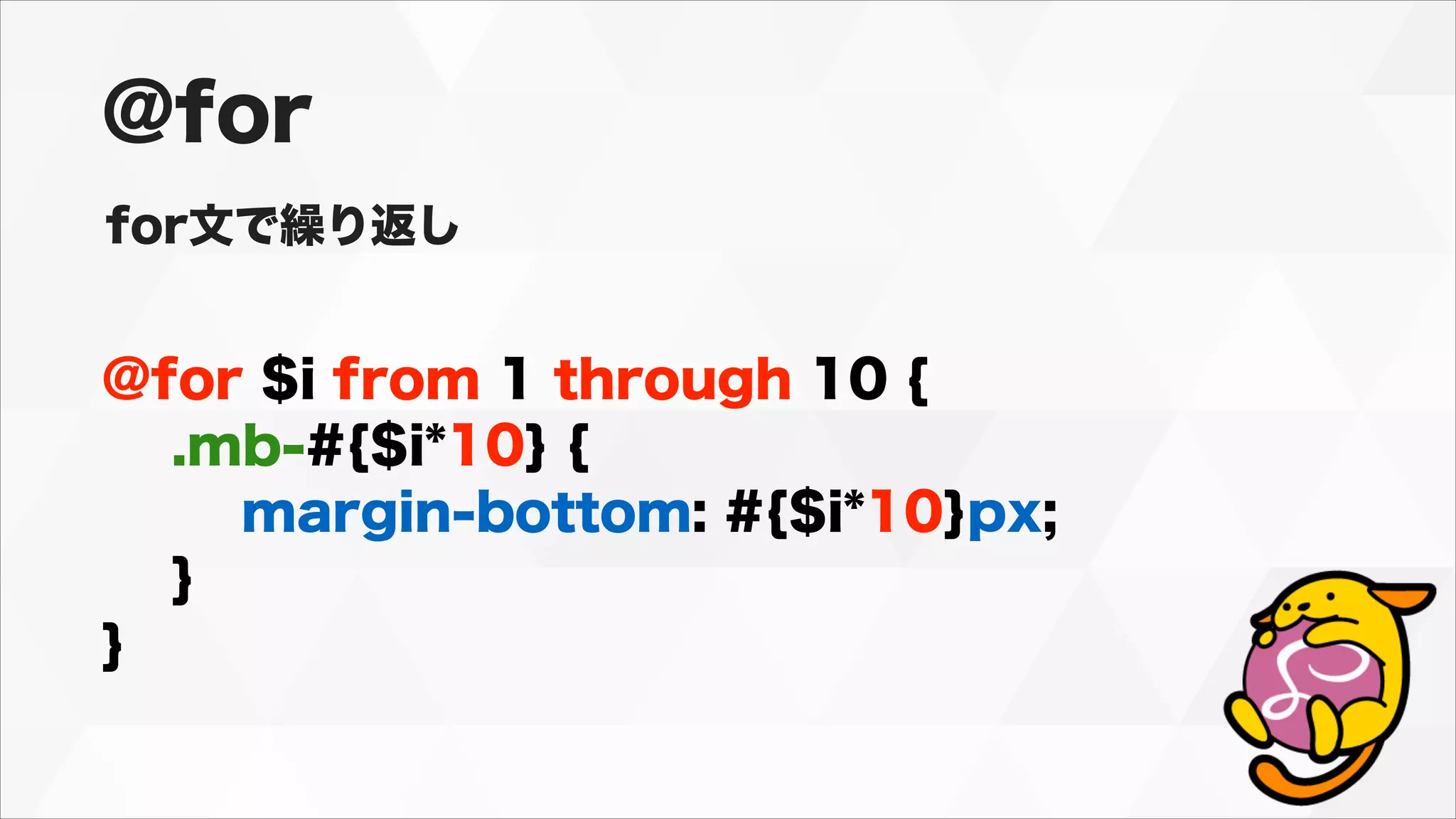 @for

for文で繰り返し

@for $i from 1 through 10 {
.mb-#{$i*10} {
margin-bottom: #{$i*10}px;
}
}